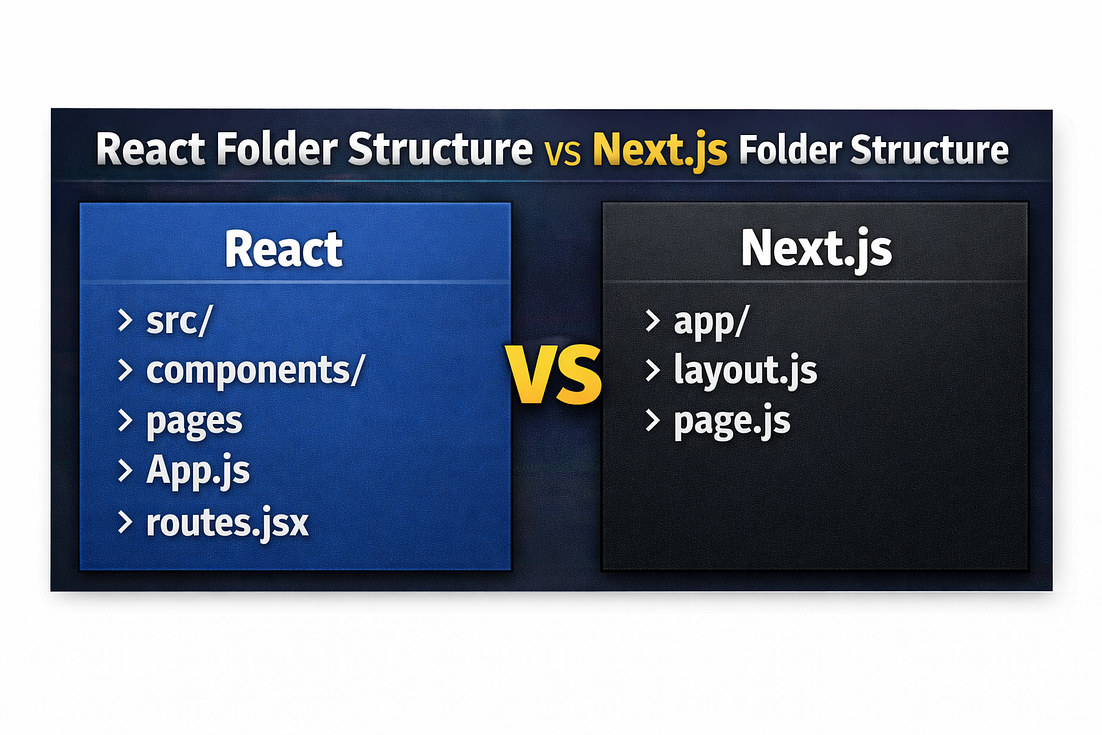 React Folder Structure vs Next.js Folder Structure

React

> src/
> components/
> pages
> App.js
> routes.jsx

VS

Next.js

> app/
> layout.js
> page.js